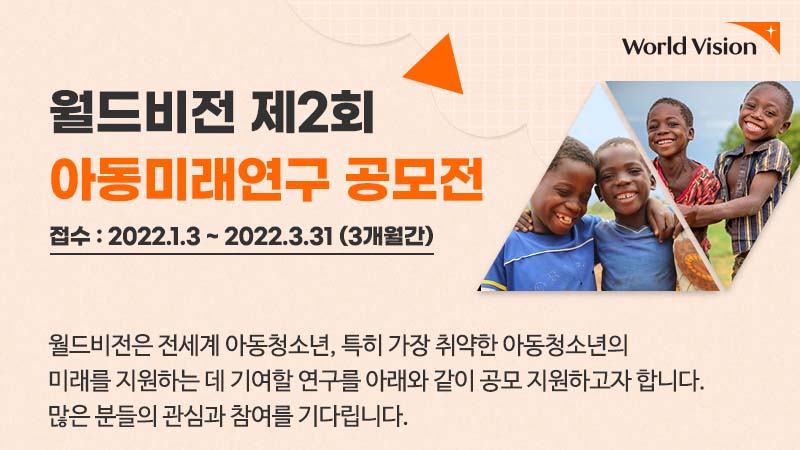 World Vision

월드비전 제2회
아동미래연구 공모전

접수 : 2022.1.3 ~ 2022.3.31 (3개월간)

월드비전은 전세계 아동청소년, 특히 가장 취약한 아동청소년의 미래를 지원하는 데 기여할 연구를 아래와 같이 공모 지원하고자 합니다. 많은 분들의 관심과 참여를 기다립니다.